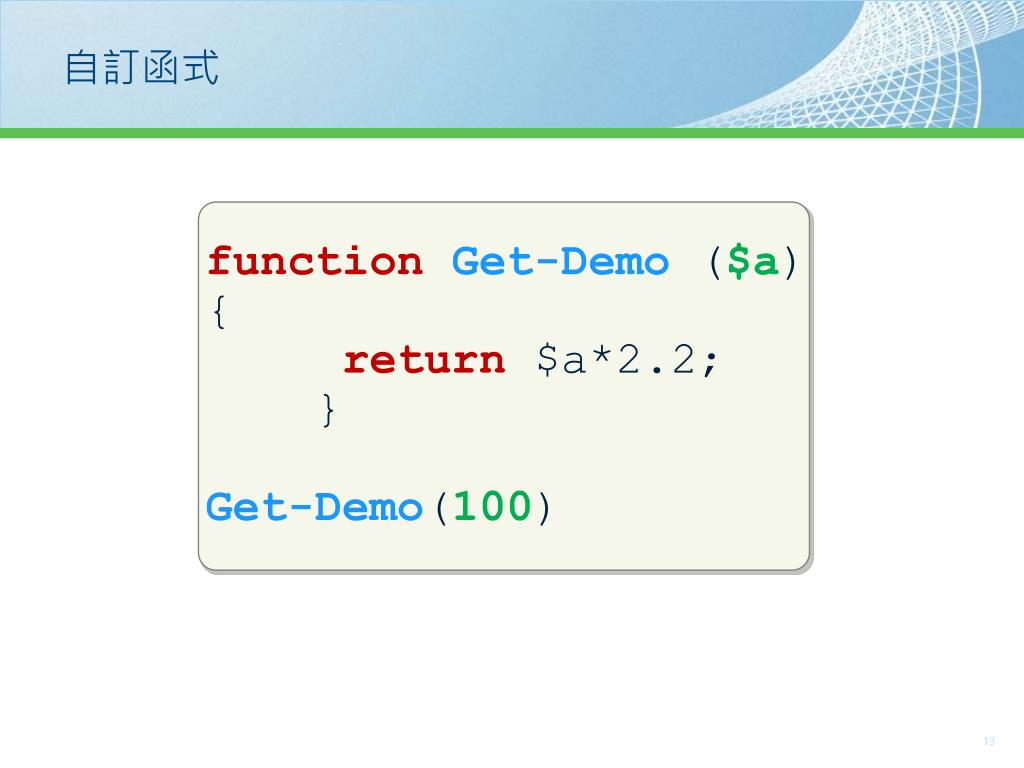 自訂函式

function Get-Demo ($a)
{
return $a*2.2;
}

Get-Demo(100)

13